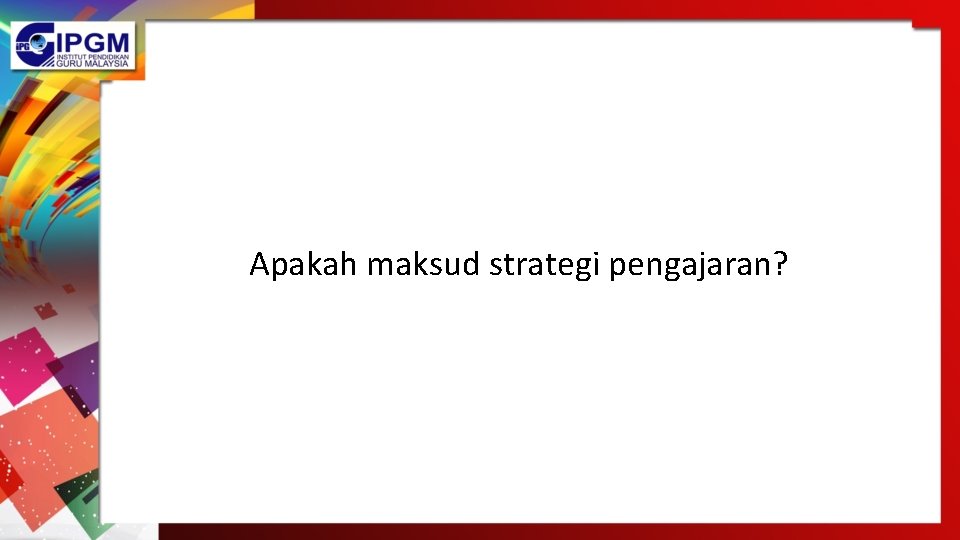 IPG IPGM INSTITUT PENDIDIKAN GURU MALAYSIA

Apakah maksud strategi pengajaran?